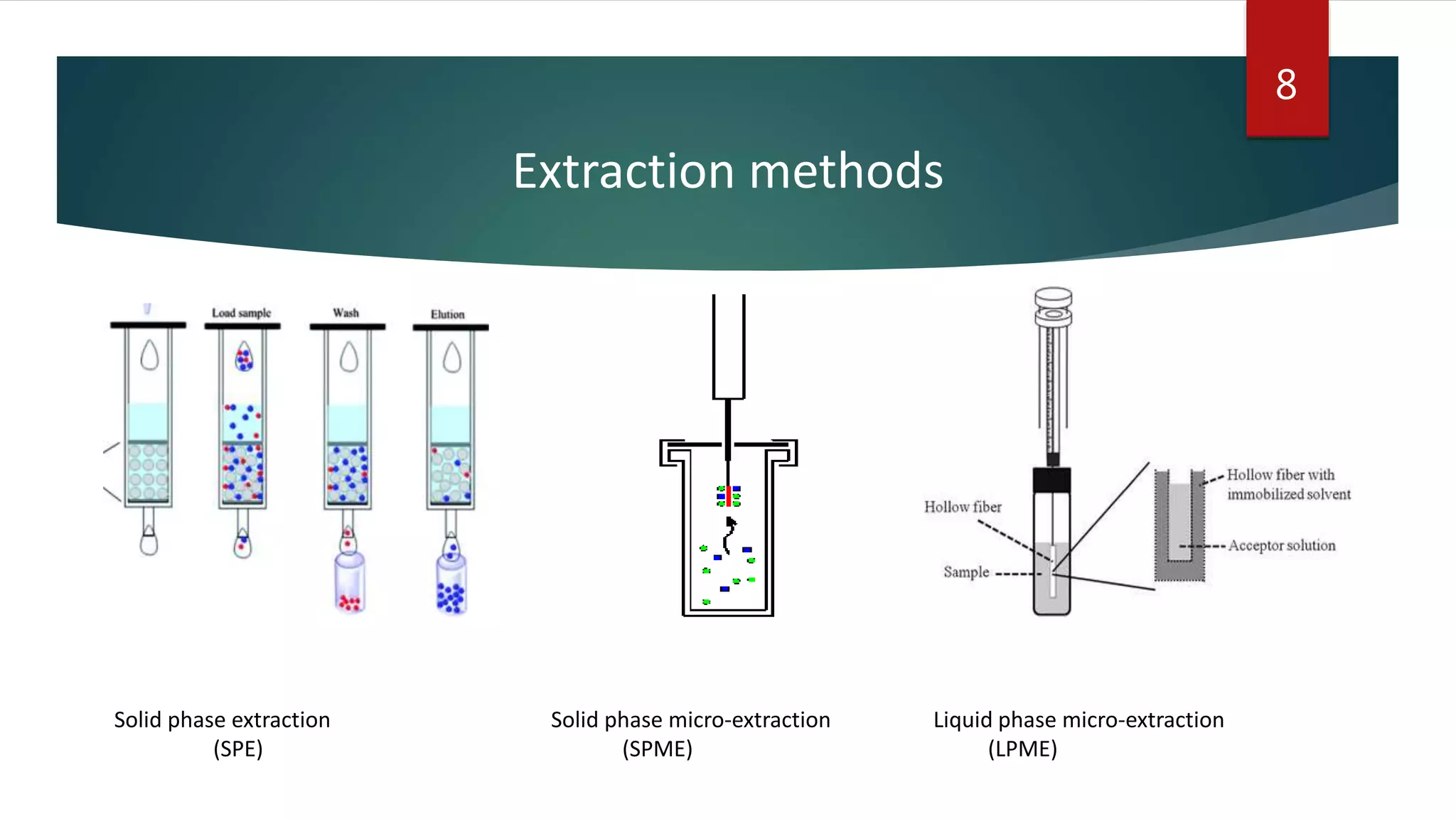 8

Extraction methods

Load sample

Wash

Elution

Hollow fiber

Sample

Hollow fiber with immobilized solvent

Acceptor solution

Solid phase extraction (SPE)

Solid phase micro-extraction (SPME)

Liquid phase micro-extraction (LPME)